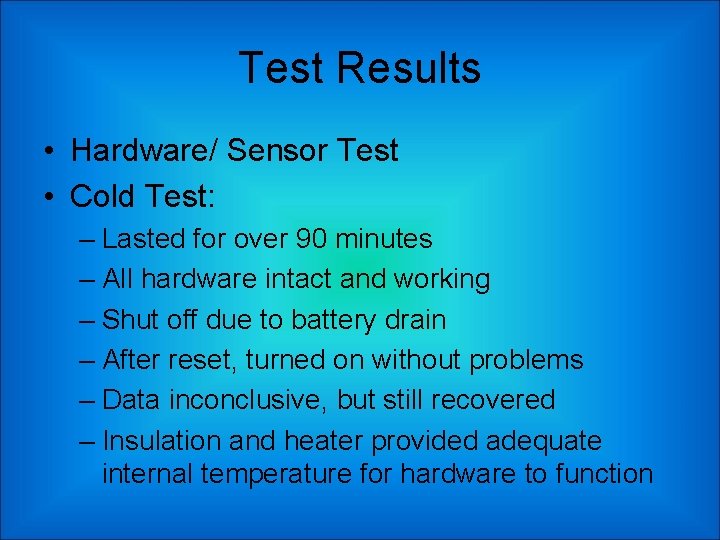 Test Results

• Hardware/ Sensor Test
• Cold Test:
– Lasted for over 90 minutes
– All hardware intact and working
– Shut off due to battery drain
– After reset, turned on without problems
– Data inconclusive, but still recovered
– Insulation and heater provided adequate internal temperature for hardware to function